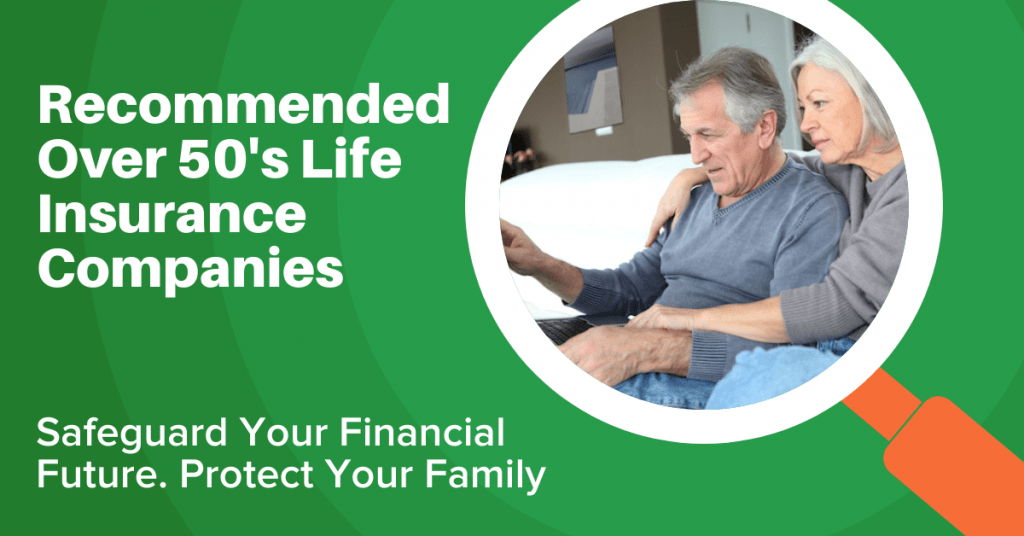 Recommended Over 50's Life Insurance Companies

Safeguard Your Financial Future. Protect Your Family